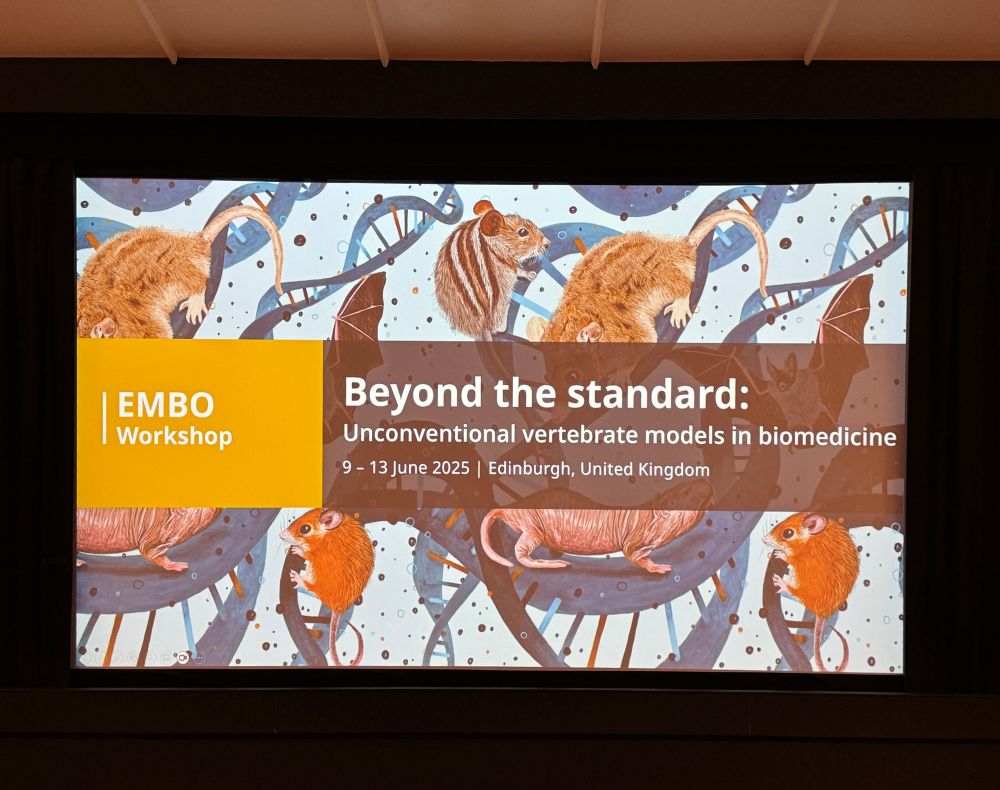 EMBO
Workshop

Beyond the standard:
Unconventional vertebrate models in biomedicine
9 – 13 June 2025 | Edinburgh, United Kingdom